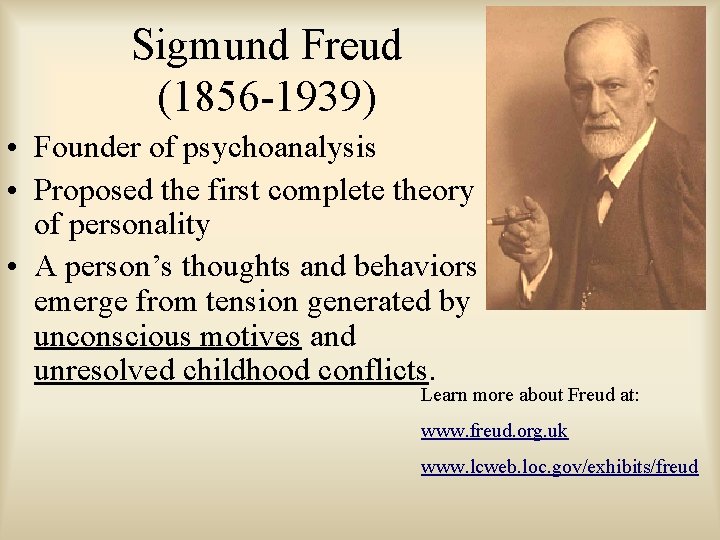 Sigmund Freud
(1856-1939)

• Founder of psychoanalysis
• Proposed the first complete theory of personality
• A person's thoughts and behaviors emerge from tension generated by unconscious motives and unresolved childhood conflicts.

Learn more about Freud at:

www.freud.org.uk

www.lcweb.loc.gov/exhibits/freud